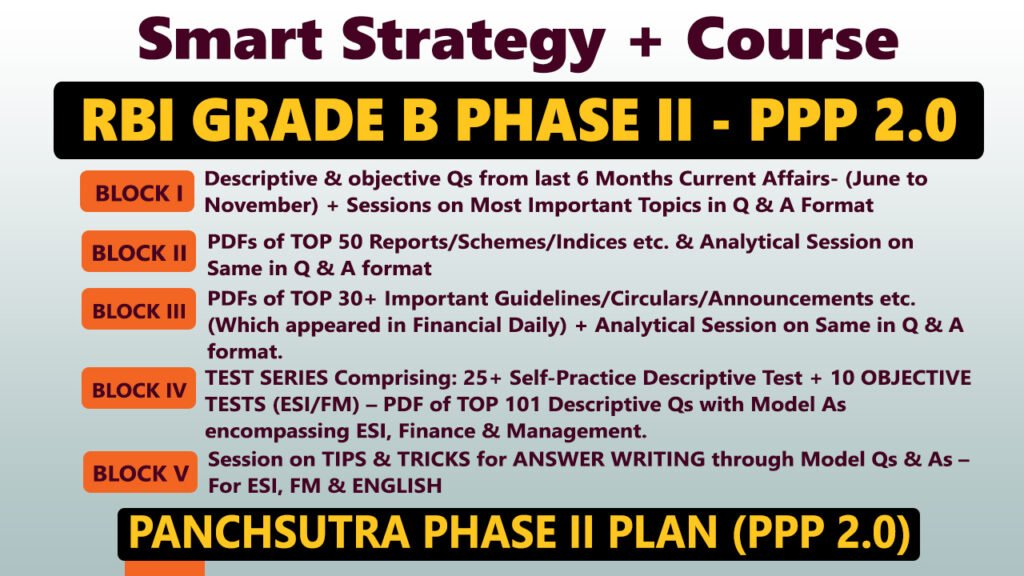 Smart Strategy + Course

RBI GRADE B PHASE II - PPP 2.0

BLOCK I
Descriptive & objective Qs from last 6 Months Current Affairs- (June to November) + Sessions on Most Important Topics in Q & A Format

BLOCK II
PDFs of TOP 50 Reports/Schemes/Indices etc. & Analytical Session on Same in Q & A format

BLOCK III
PDFs of TOP 30+ Important Guidelines/Circulars/Announcements etc. (Which appeared in Financial Daily) + Analytical Session on Same in Q & A format.

BLOCK IV
TEST SERIES Comprising: 25+ Self-Practice Descriptive Test + 10 OBJECTIVE TESTS (ESI/FM) – PDF of TOP 101 Descriptive Qs with Model As encompassing ESI, Finance & Management.

BLOCK V
Session on TIPS & TRICKS for ANSWER WRITING through Model Qs & As – For ESI, FM & ENGLISH

PANCHSUTRA PHASE II PLAN (PPP 2.0)